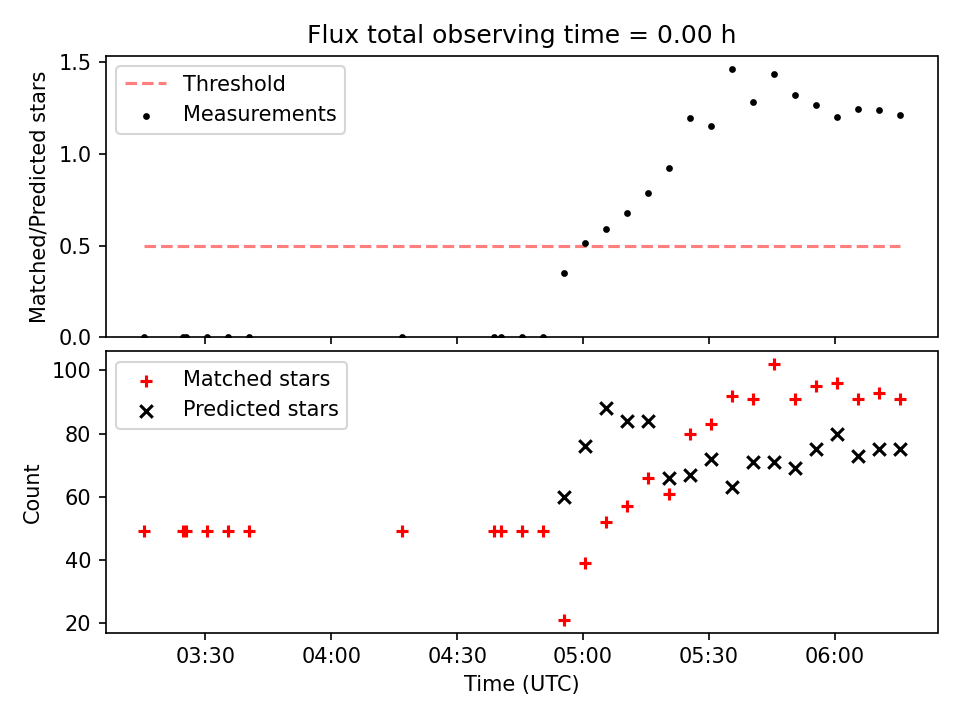 Flux total observing time = 0.00 h

Threshold
Measurements

Matched/Predicted stars

1.5
1.0
0.5
0.0

Matched stars
Predicted stars

Count

100
80
60
40
20

03:30
04:00
04:30
05:00
05:30
06:00

Time (UTC)